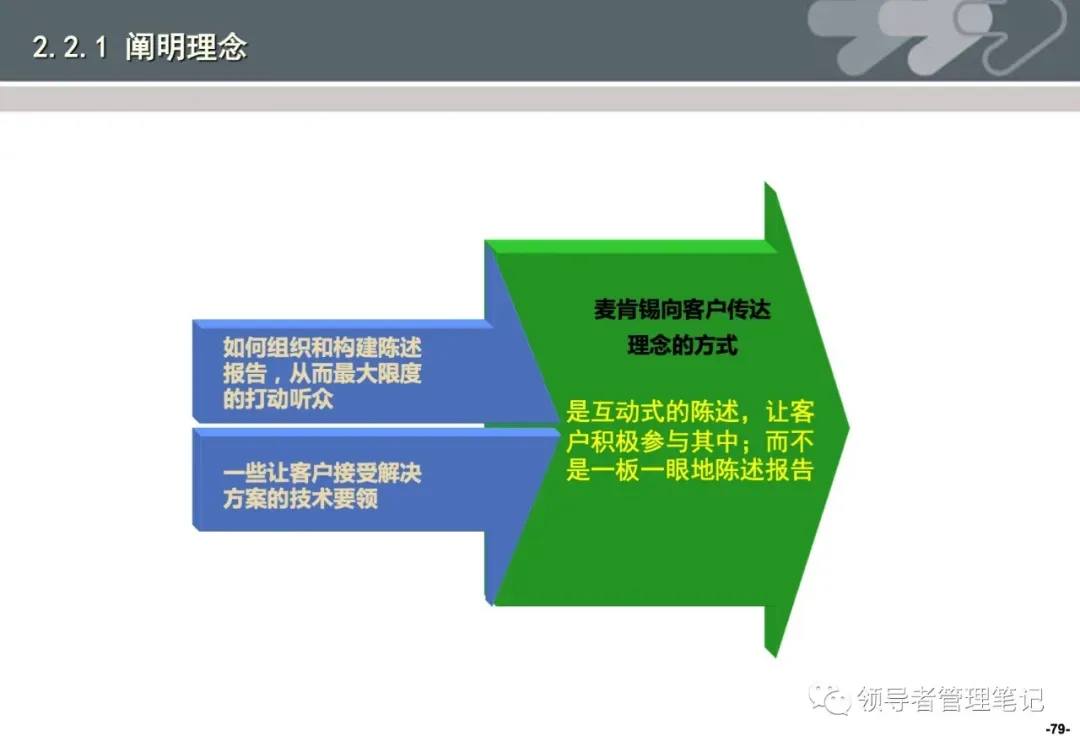 2.2.1 阐明理念

如何组织和构建陈述报告，从而最大限度的打动听众

一些让客户接受解决方案的技术要领

麦肯锡向客户传达理念的方式

是互动式的陈述，让客户积极参与其中；而不是一板一眼地陈述报告

领导者管理笔记

-79-